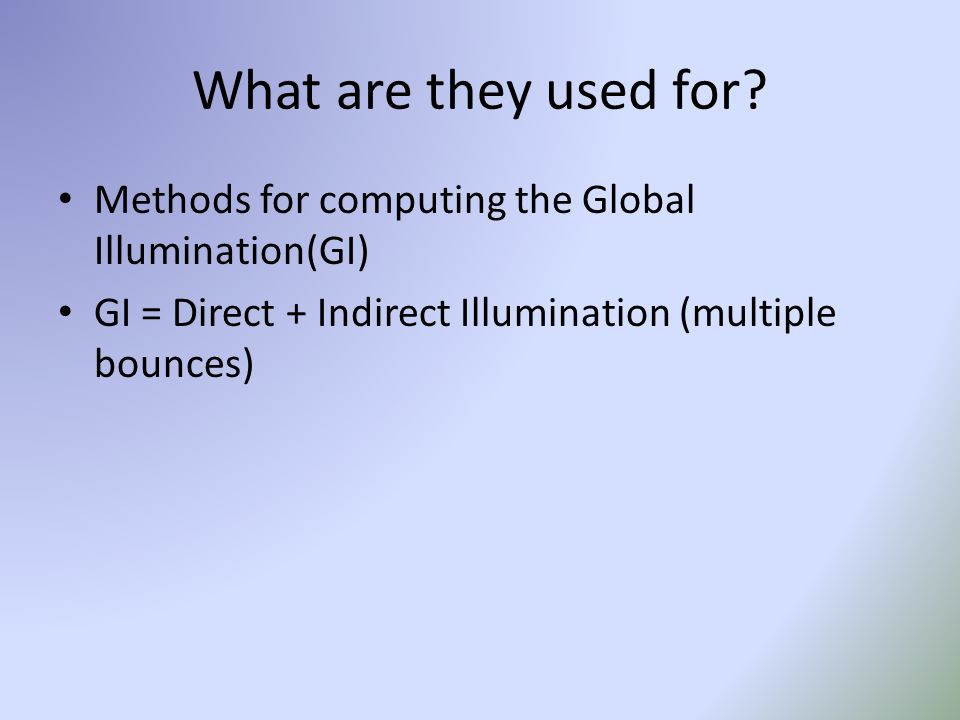 What are they used for?

• Methods for computing the Global Illumination(GI)
• GI = Direct + Indirect Illumination (multiple bounces)